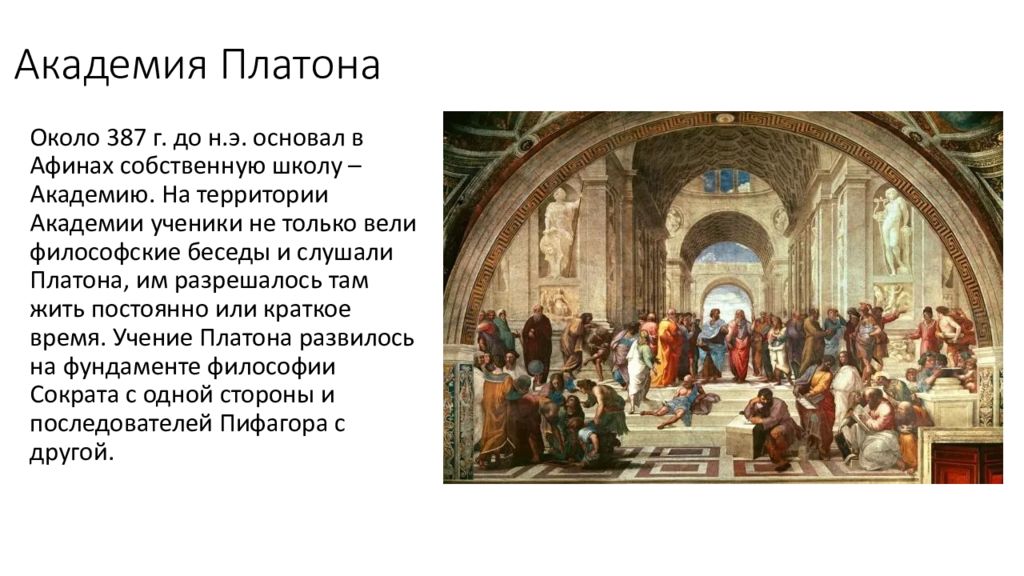 Академия Платона

Около 387 г. до н.э. основал в Афинах собственную школу – Академию. На территории Академии ученики не только вели философские беседы и слушали Платона, им разрешалось там жить постоянно или краткое время. Учение Платона развилось на фундаменте философии Сократа с одной стороны и последователей Пифагора с другой.